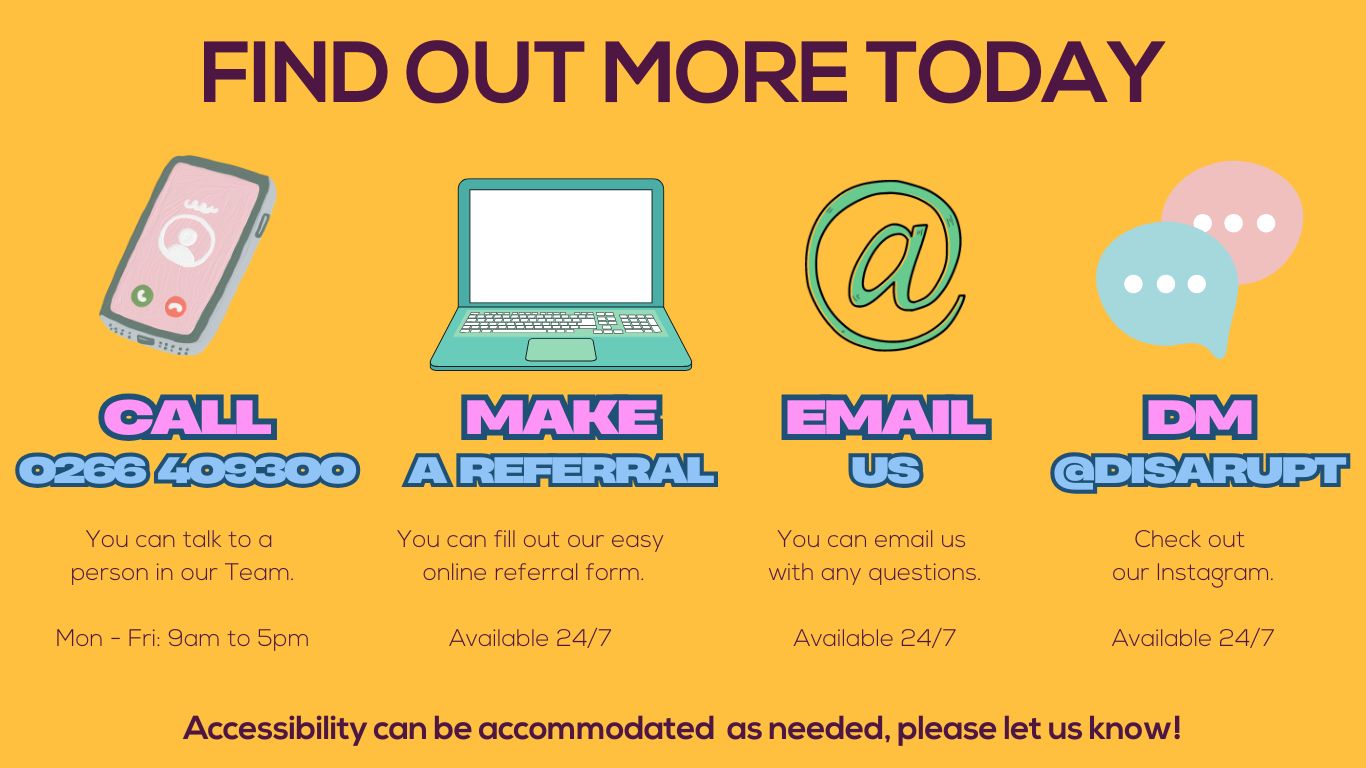 FIND OUT MORE TODAY

CALL
0266 409300

You can talk to a person in our Team.

Mon - Fri: 9am to 5pm

MAKE
A REFERRAL

You can fill out our easy online referral form.

Available 24/7

EMAIL
US

You can email us with any questions.

Available 24/7

DM
@DISARUPT

Check out our Instagram.

Available 24/7

Accessibility can be accommodated as needed, please let us know!